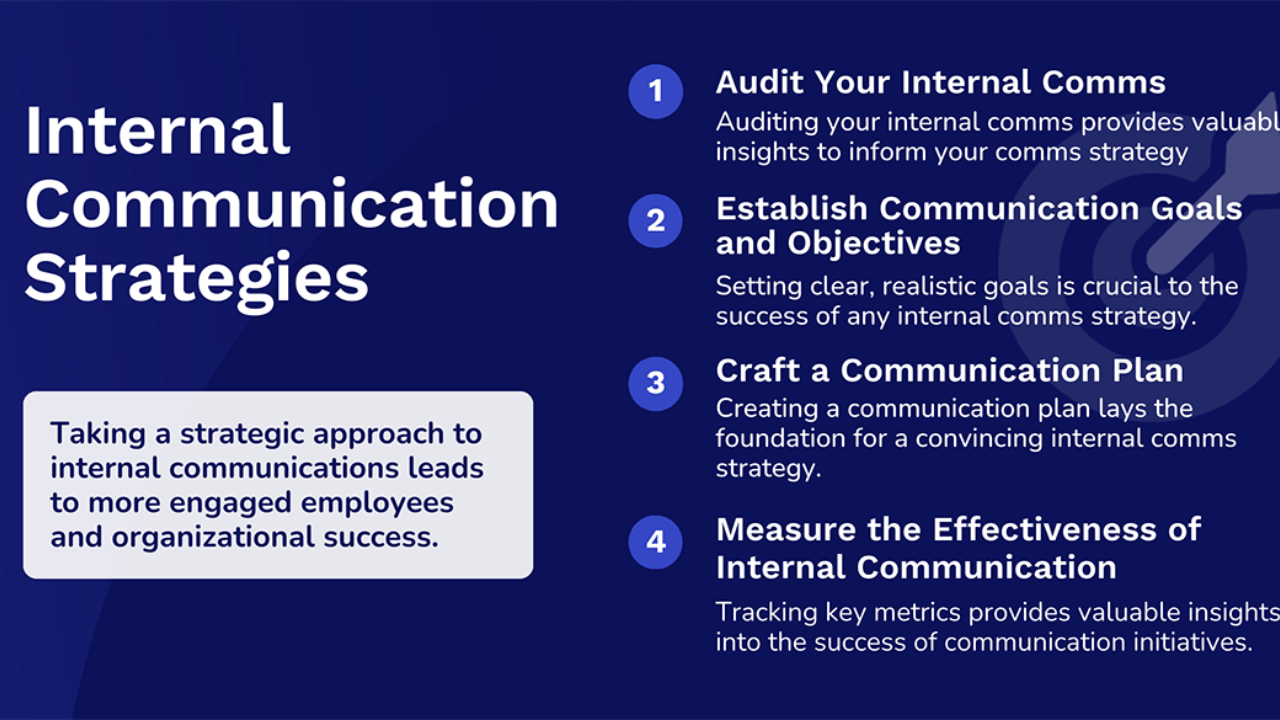 Internal Communication Strategies

Taking a strategic approach to internal communications leads to more engaged employees and organizational success.

1
Audit Your Internal Comms
Auditing your internal comms provides valuabl insights to inform your comms strategy

2
Establish Communication Goals and Objectives
Setting clear, realistic goals is crucial to the success of any internal comms strategy.

3
Craft a Communication Plan
Creating a communication plan lays the foundation for a convincing internal comms strategy.

4
Measure the Effectiveness of Internal Communication
Tracking key metrics provides valuable insights into the success of communication initiatives.